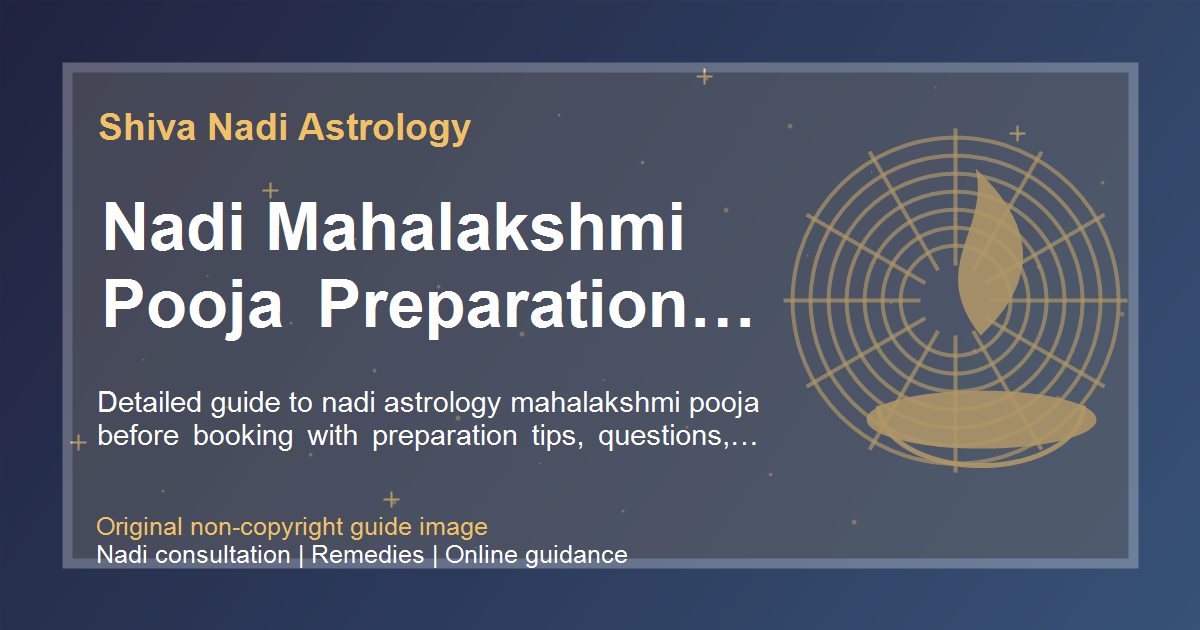 Shiva Nadi Astrology

Nadi Mahalakshmi Pooja Preparation…

Detailed guide to nadi astrology mahalakshmi pooja before booking with preparation tips, questions,…

Original non-copyright guide image
Nadi consultation | Remedies | Online guidance